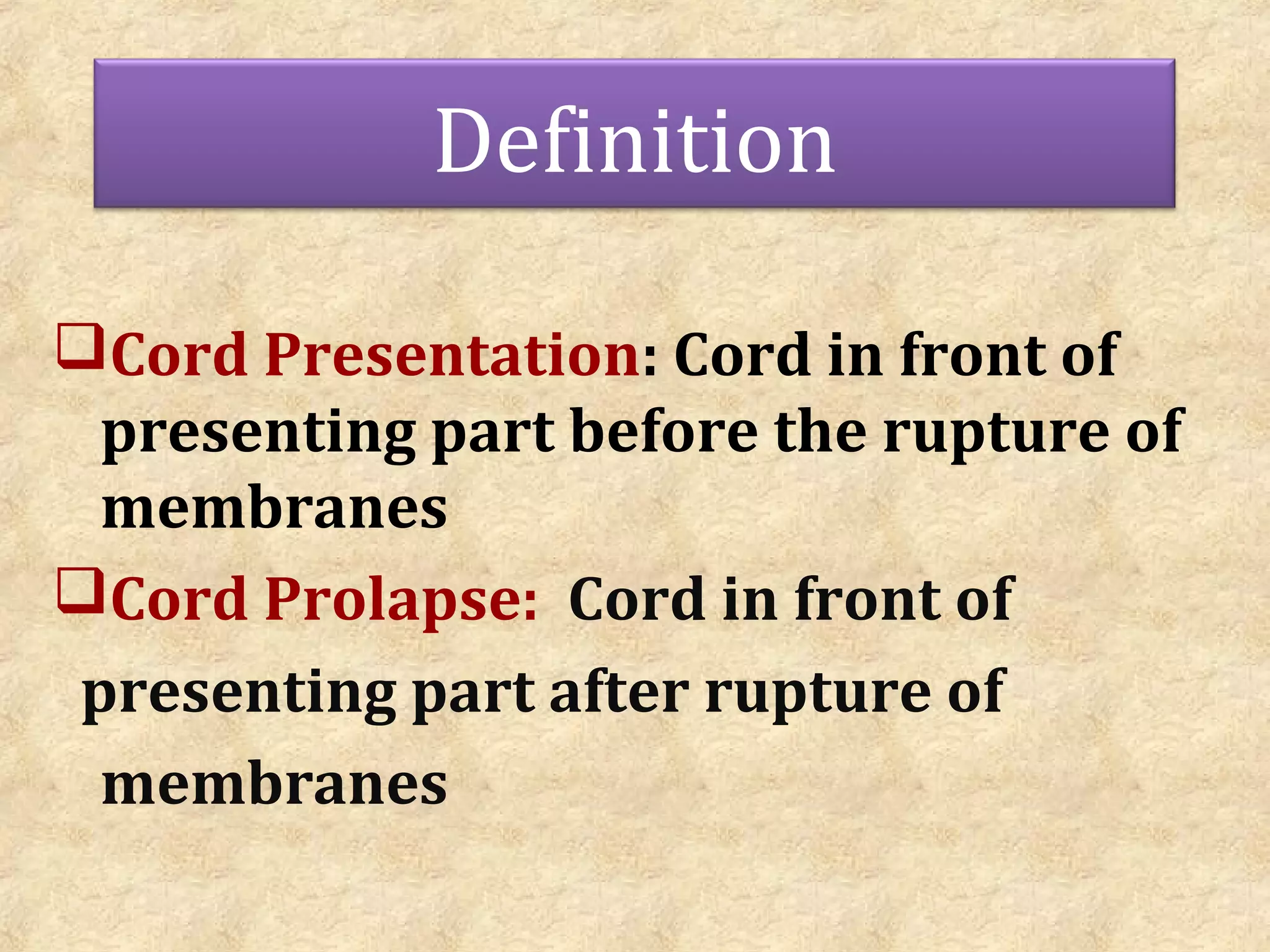 Definition

❑Cord Presentation: Cord in front of presenting part before the rupture of membranes

❑Cord Prolapse:  Cord in front of presenting part after rupture of membranes